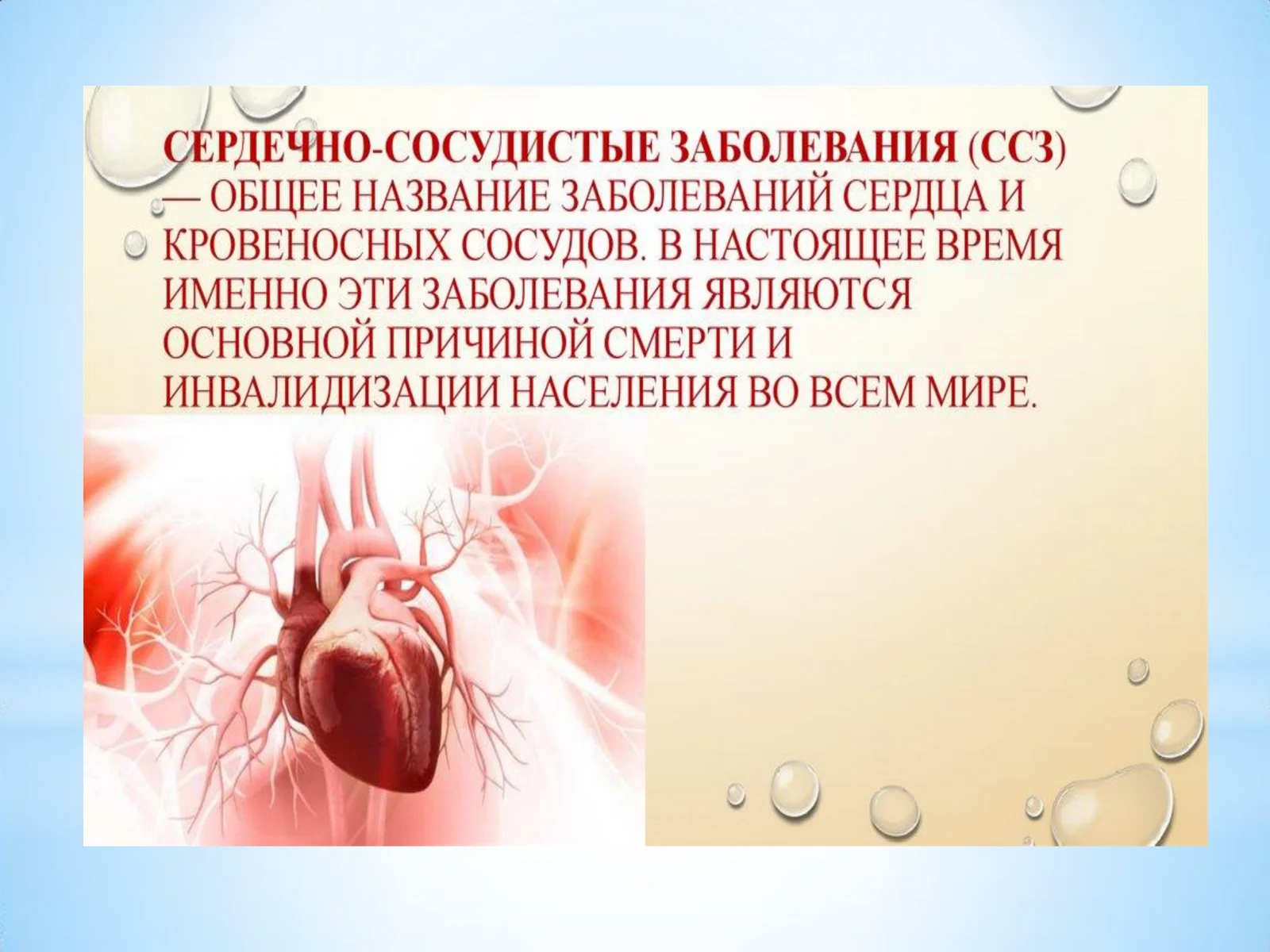 СЕРДЕЧНО-СОСУДИСТЫЕ ЗАБОЛЕВАНИЯ (ССЗ) — ОБЩЕЕ НАЗВАНИЕ ЗАБОЛЕВАНИЙ СЕРДЦА И КРОВЕНОСНЫХ СОСУДОВ. В НАСТОЯЩЕЕ ВРЕМЯ ИМЕННО ЭТИ ЗАБОЛЕВАНИЯ ЯВЛЯЮТСЯ ОСНОВНОЙ ПРИЧИНОЙ СМЕРТИ И ИНВАЛИДИЗАЦИИ НАСЕЛЕНИЯ ВО ВСЕМ МИРЕ.